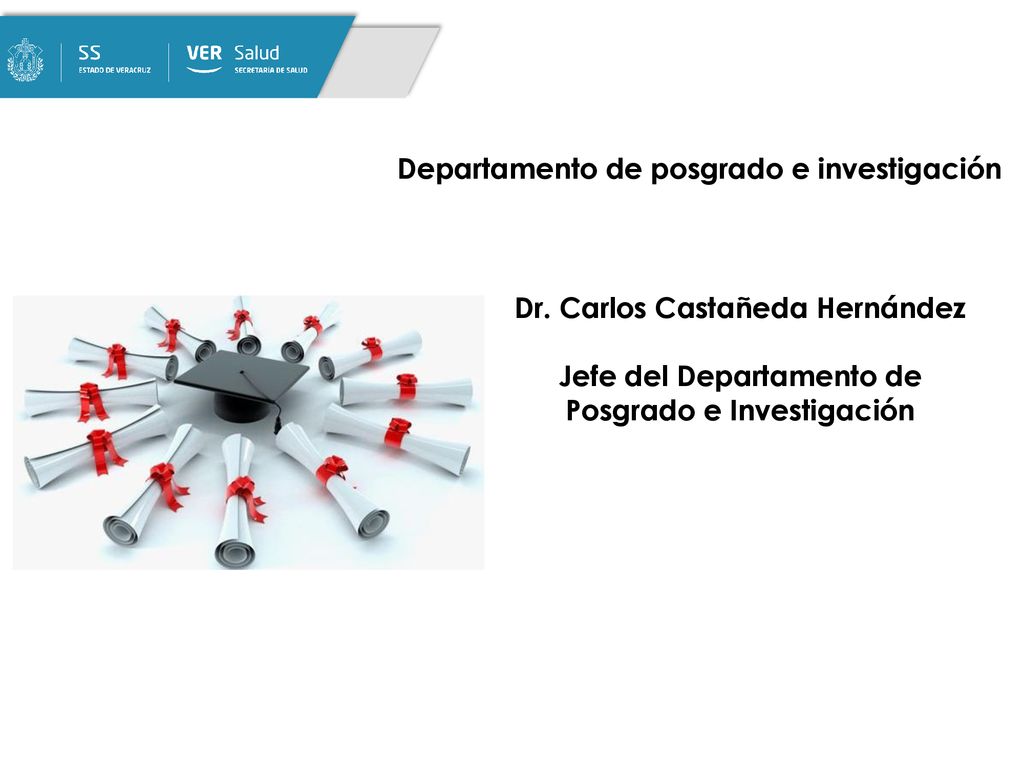 SS
ESTADO DE VERACRUZ

VER Salud
SECRETARÍA DE SALUD

Departamento de posgrado e investigación

Dr. Carlos Castañeda Hernández

Jefe del Departamento de Posgrado e Investigación